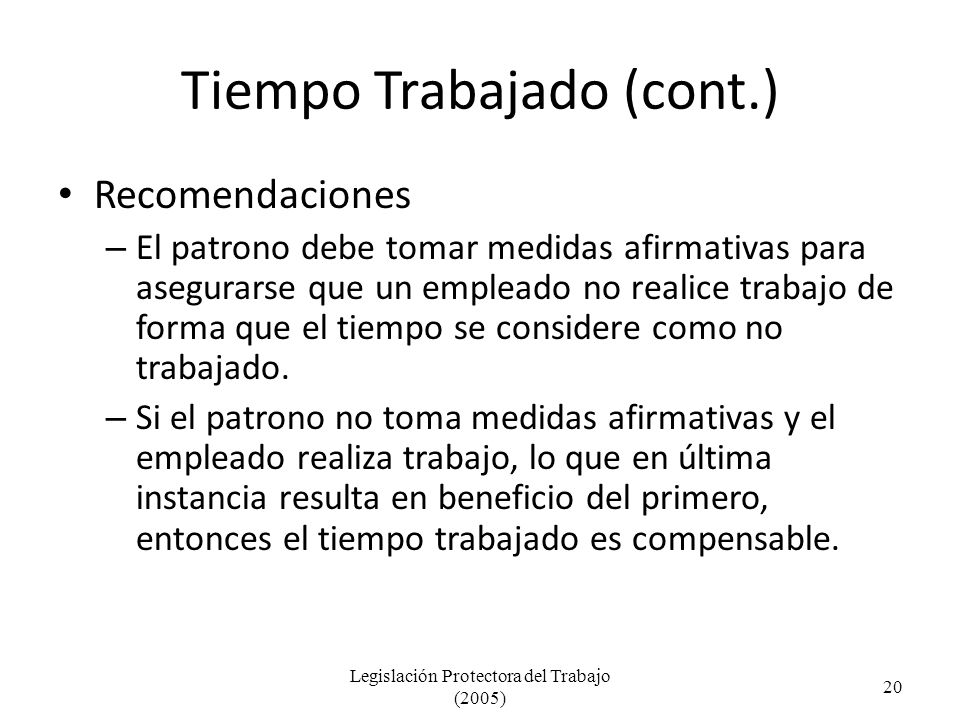 Tiempo Trabajado (cont.)

• Recomendaciones

– El patrono debe tomar medidas afirmativas para asegurarse que un empleado no realice trabajo de forma que el tiempo se considere como no trabajado.

– Si el patrono no toma medidas afirmativas y el empleado realiza trabajo, lo que en última instancia resulta en beneficio del primero, entonces el tiempo trabajado es compensable.

Legislación Protectora del Trabajo (2005)

20